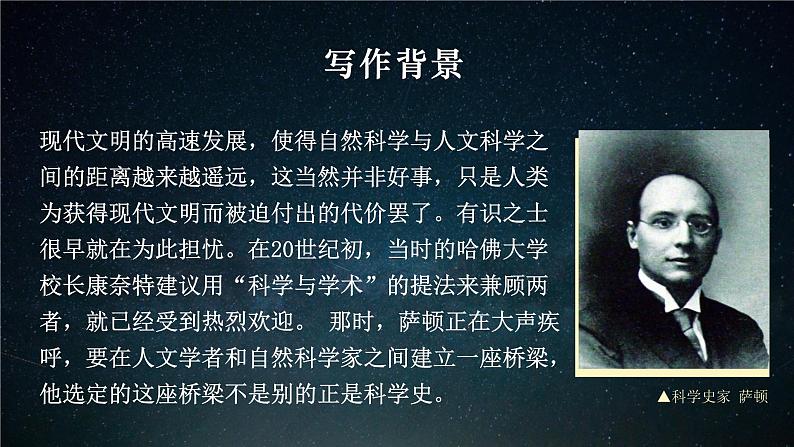 写作背景

现代文明的高速发展，使得自然科学与人文科学之间的距离越来越遥远，这当然并非好事，只是人类为获得现代文明而被迫付出的代价罢了。有识之士很早就在为此担忧。在20世纪初，当时的哈佛大学校长康奈特建议用“科学与学术”的提法来兼顾两者，就已经受到热烈欢迎。 那时，萨顿正在大声疾呼，要在人文学者和自然科学家之间建立一座桥梁，他选定的这座桥梁不是别的正是科学史。

▲科学史家 萨顿